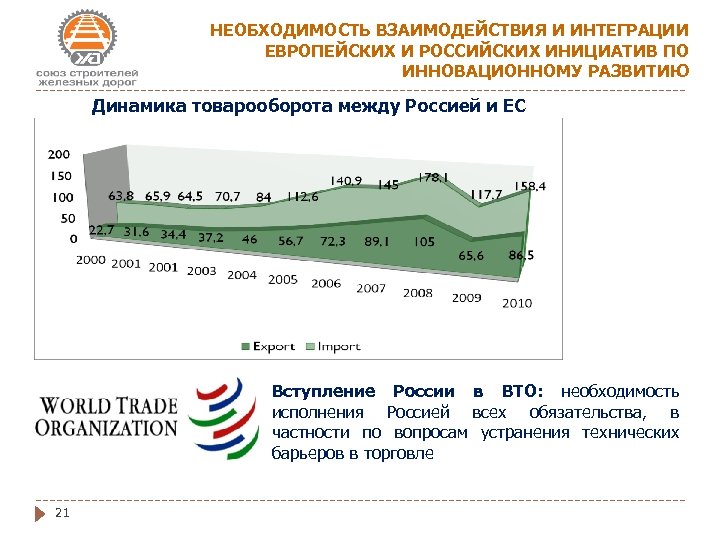 союз строителей железных дорог

НЕОБХОДИМОСТЬ ВЗАИМОДЕЙСТВИЯ И ИНТЕГРАЦИИ ЕВРОПЕЙСКИХ И РОССИЙСКИХ ИНИЦИАТИВ ПО ИННОВАЦИОННОМУ РАЗВИТИЮ

Динамика товарооборота между Россией и ЕС

200
150
100
50
0

63,8 65,9 64,5 70,7 84 112,6 140,9 145 178,1 117,7 158,4

22,7 31,6 34,4 37,2 46 56,7 72,3 89,1 105 65,6 86,5

2000 2001 2001 2003 2004 2005 2006 2007 2008 2009 2010

Export Import

WORLD TRADE ORGANIZATION

Вступление России в ВТО: необходимость исполнения Россией всех обязательства, в частности по вопросам устранения технических барьеров в торговле

21